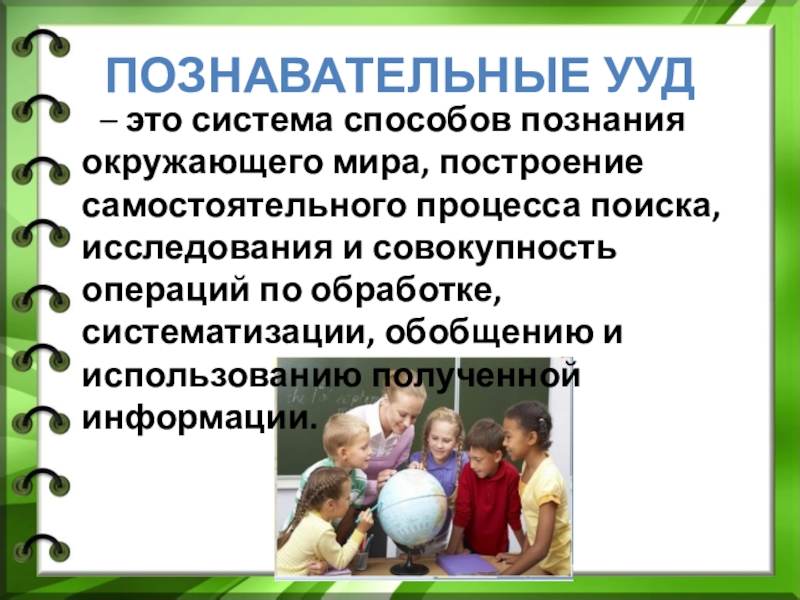 ПОЗНАВАТЕЛЬНЫЕ УУД

– это система способов познания окружающего мира, построение самостоятельного процесса поиска, исследования и совокупность операций по обработке, систематизации, обобщению и использованию полученной информации.